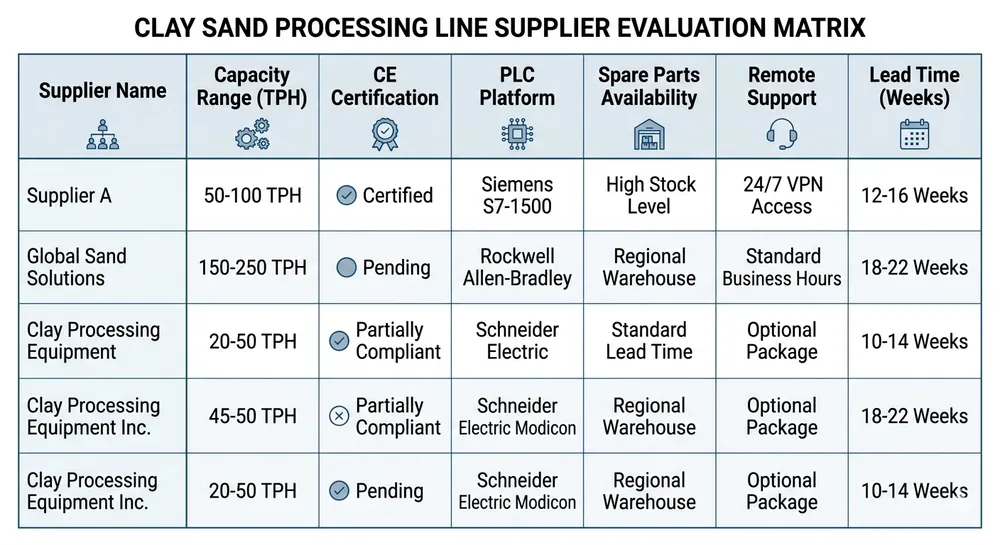 CLAY SAND PROCESSING LINE SUPPLIER EVALUATION MATRIX

| Supplier Name | Capacity Range (TPH) | CE Certification | PLC Platform | Spare Parts Availability | Remote Support | Lead Time (Weeks) |
|---|---|---|---|---|---|---|
| Supplier A | 50-100 TPH | Certified | Siemens S7-1500 | High Stock Level | 24/7 VPN Access | 12-16 Weeks |
| Global Sand Solutions | 150-250 TPH | Pending | Rockwell Allen-Bradley | Regional Warehouse | Standard Business Hours | 18-22 Weeks |
| Clay Processing Equipment | 20-50 TPH | Partially Compliant | Schneider Electric | Standard Lead Time | Optional Package | 10-14 Weeks |
| Clay Processing Equipment Inc. | 45-50 TPH | Partially Compliant | Schneider Electric Modicon | Regional Warehouse | Optional Package | 18-22 Weeks |
| Clay Processing Equipment Inc. | 20-50 TPH | Pending | Schneider Electric Modicon | Regional Warehouse | Optional Package | 10-14 Weeks |